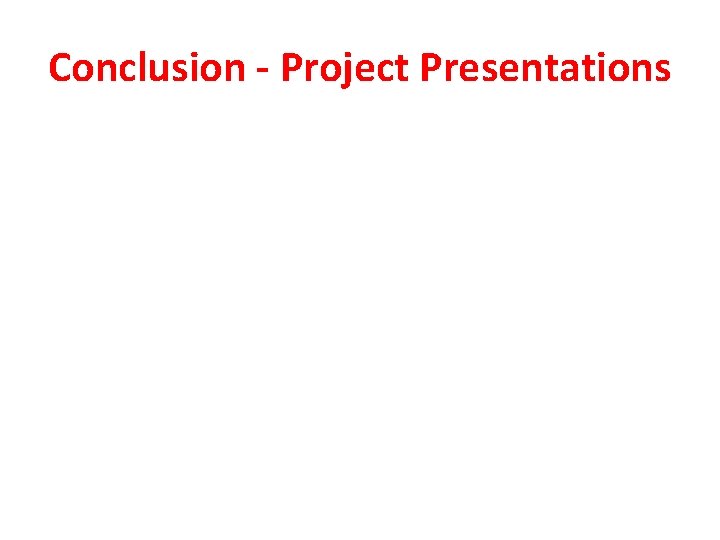 Conclusion - Project Presentations